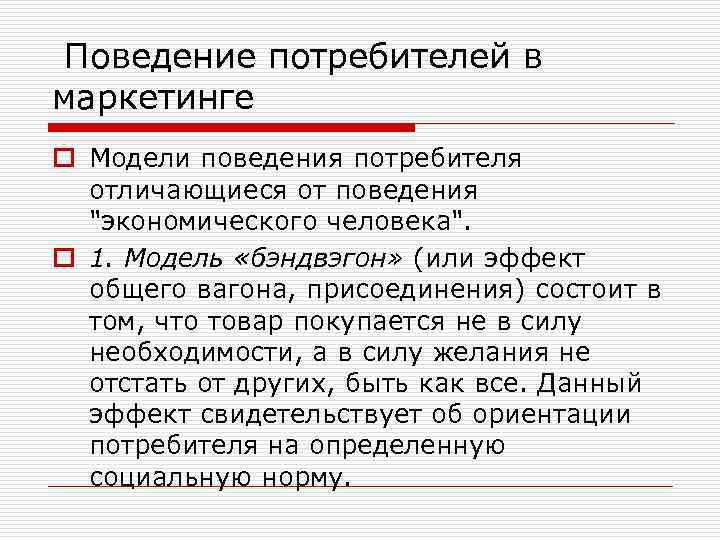 Поведение потребителей в маркетинге

Модели поведения потребителя отличающиеся от поведения "экономического человека".

1. Модель «бэндвэгон» (или эффект общего вагона, присоединения) состоит в том, что товар покупается не в силу необходимости, а в силу желания не отстать от других, быть как все. Данный эффект свидетельствует об ориентации потребителя на определенную социальную норму.